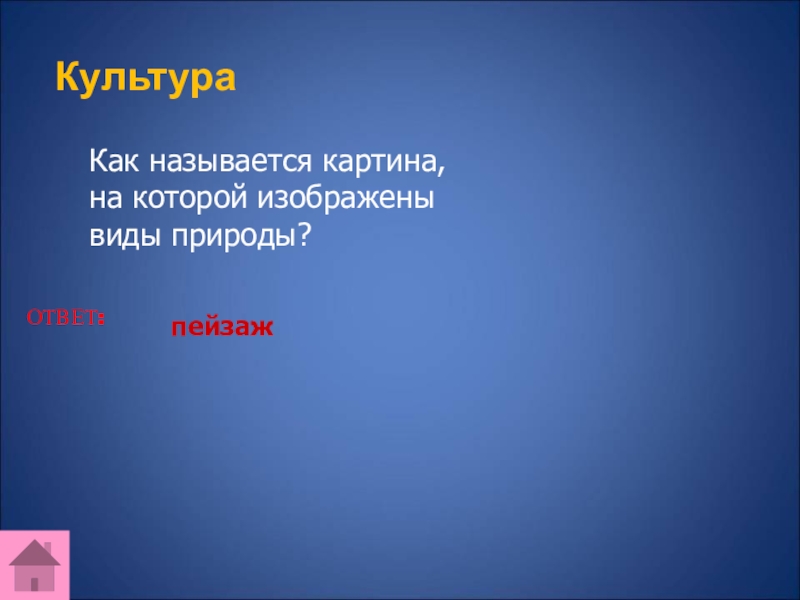 Культура

Как называется картина, на которой изображены виды природы?

ОТВЕТ:

пейзаж